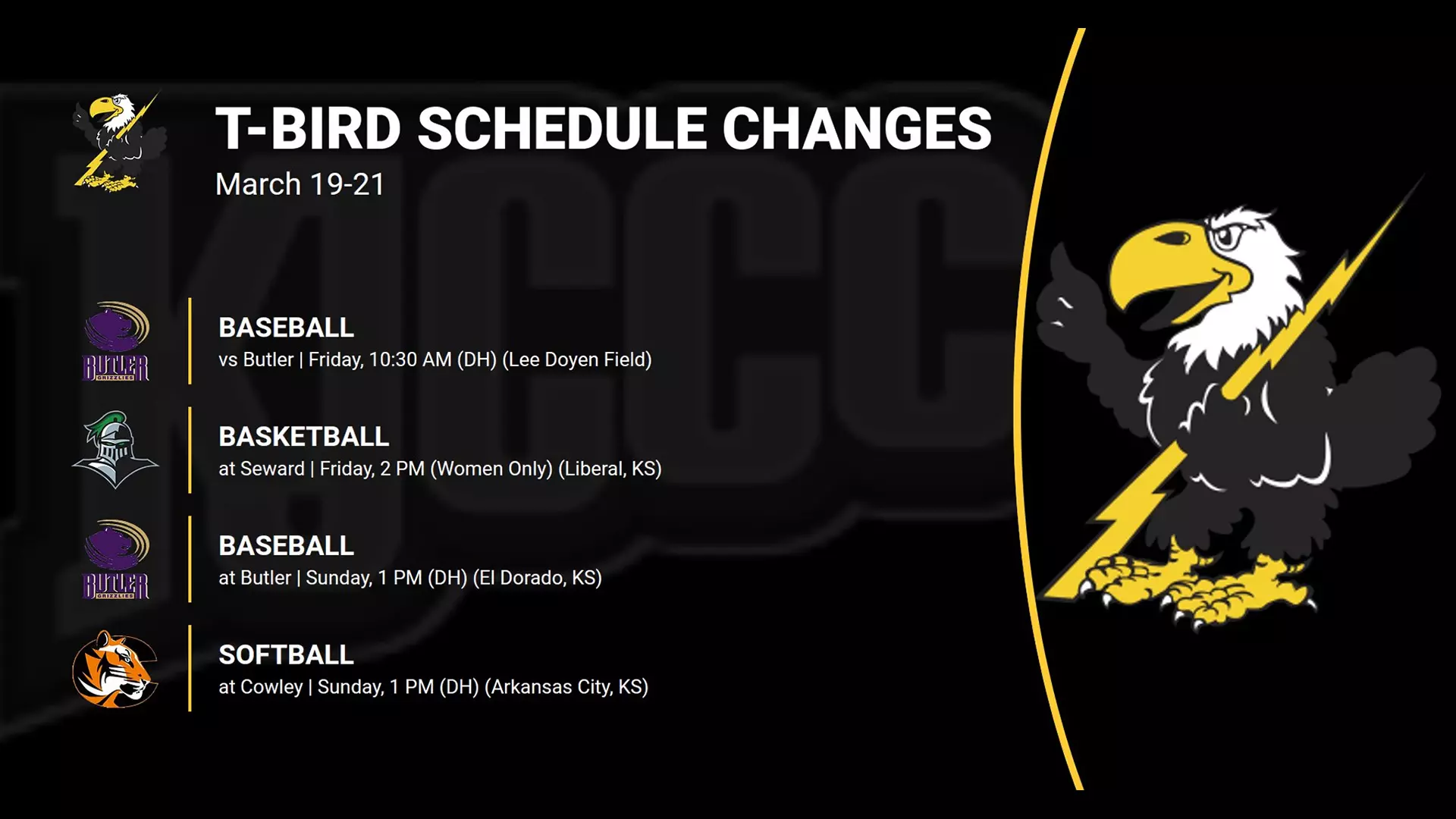 T-BIRD SCHEDULE CHANGES
March 19-21

BUTLER GRIZZLIES

BASEBALL
vs Butler | Friday, 10:30 AM (DH) (Lee Doyen Field)

BASKETBALL
at Seward | Friday, 2 PM (Women Only) (Liberal, KS)

BUTLER GRIZZLIES

BASEBALL
at Butler | Sunday, 1 PM (DH) (El Dorado, KS)

SOFTBALL
at Cowley | Sunday, 1 PM (DH) (Arkansas City, KS)